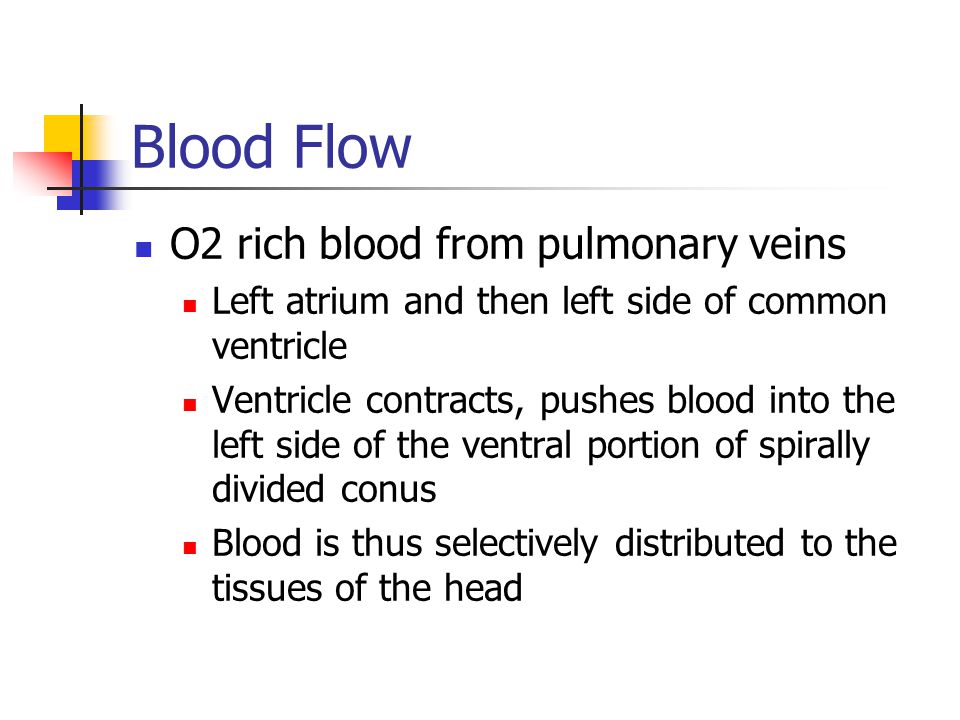 Blood Flow

- O2 rich blood from pulmonary veins
  - Left atrium and then left side of common ventricle
  - Ventricle contracts, pushes blood into the left side of the ventral portion of spirally divided conus
  - Blood is thus selectively distributed to the tissues of the head